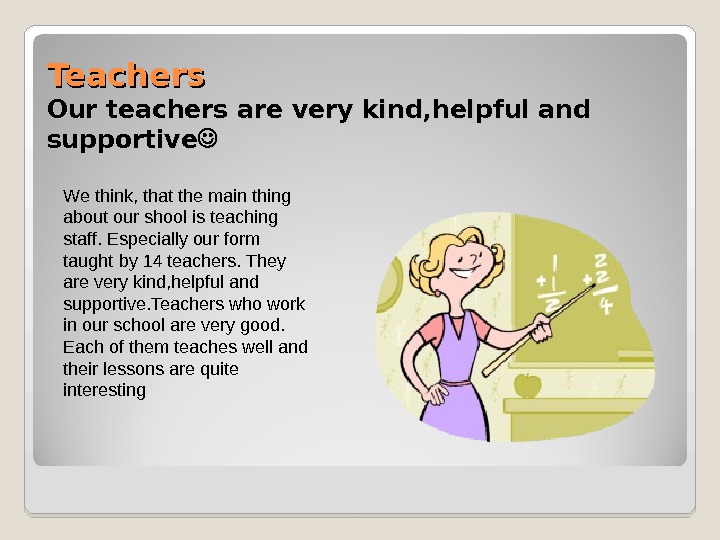 Teachers
Our teachers are very kind,helpful and supportive☺

We think, that the main thing about our shool is teaching staff. Especially our form taught by 14 teachers. They are very kind,helpful and supportive.Teachers who work in our school are very good. Each of them teaches well and their lessons are quite interesting

$+\frac{1}{2}$ $+\frac{2}{4}$